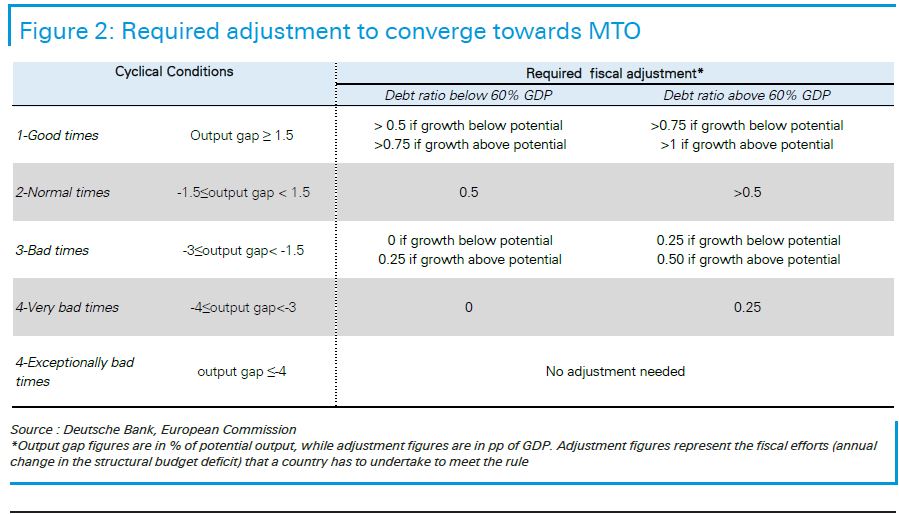 Figure 2: Required adjustment to converge towards MTO

| Cyclical Conditions | | Required fiscal adjustment* | |
|---|---|---|---|
| | | Debt ratio below 60% GDP | Debt ratio above 60% GDP |
| 1-Good times | Output gap ≥ 1.5 | > 0.5 if growth below potential >0.75 if growth above potential | >0.75 if growth below potential >1 if growth above potential |
| 2-Normal times | -1.5≤output gap < 1.5 | 0.5 | >0.5 |
| 3-Bad times | -3≤output gap< -1.5 | 0 if growth below potential 0.25 if growth above potential | 0.25 if growth below potential 0.50 if growth above potential |
| 4-Very bad times | -4≤output gap<-3 | 0 | 0.25 |
| 4-Exceptionally bad times | output gap ≤-4 | No adjustment needed | |

Source : Deutsche Bank, European Commission
*Output gap figures are in % of potential output, while adjustment figures are in pp of GDP. Adjustment figures represent the fiscal efforts (annual change in the structural budget deficit) that a country has to undertake to meet the rule